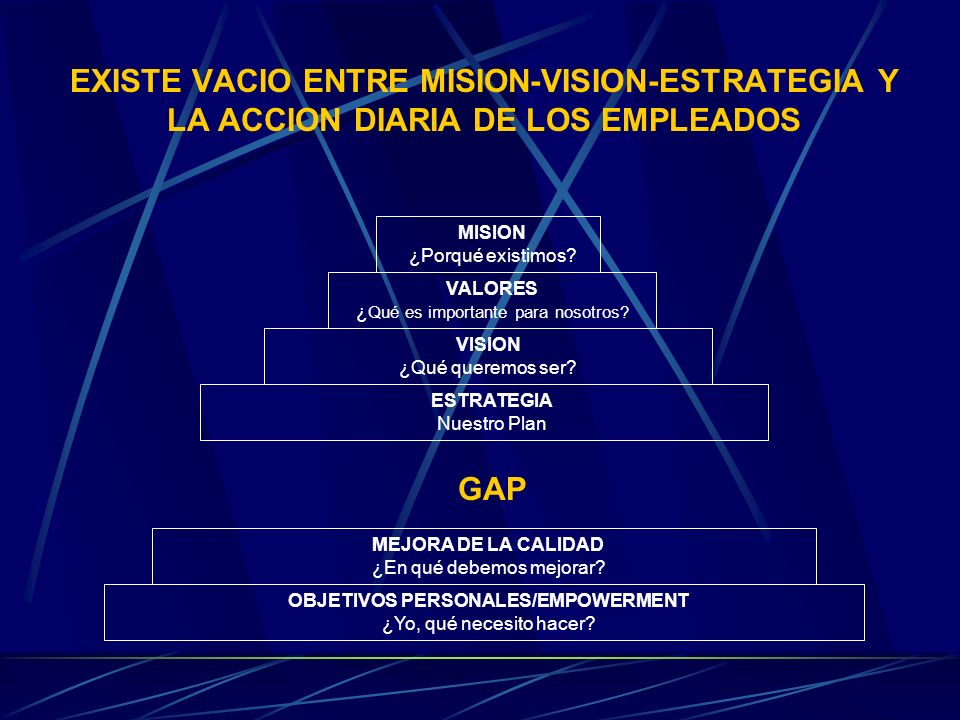 EXISTE VACIO ENTRE MISION-VISION-ESTRATEGIA Y LA ACCION DIARIA DE LOS EMPLEADOS

MISION
¿Porqué existimos?

VALORES
¿Qué es importante para nosotros?

VISION
¿Qué queremos ser?

ESTRATEGIA
Nuestro Plan

GAP

MEJORA DE LA CALIDAD
¿En qué debemos mejorar?

OBJETIVOS PERSONALES/EMPOWERMENT
¿Yo, qué necesito hacer?